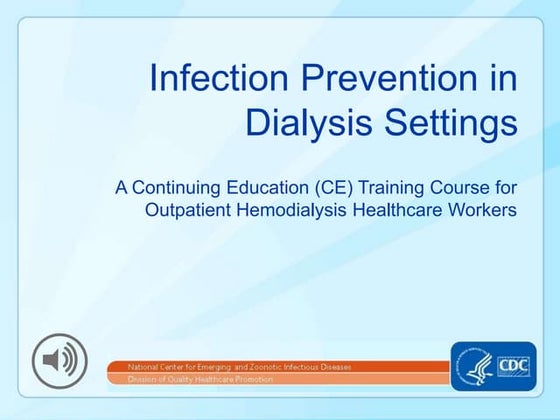 Infection Prevention in Dialysis Settings

A Continuing Education (CE) Training Course for Outpatient Hemodialysis Healthcare Workers

National Center for Emerging and Zoonotic Infectious Diseases
Division of Quality Healthcare Promotion

CDC